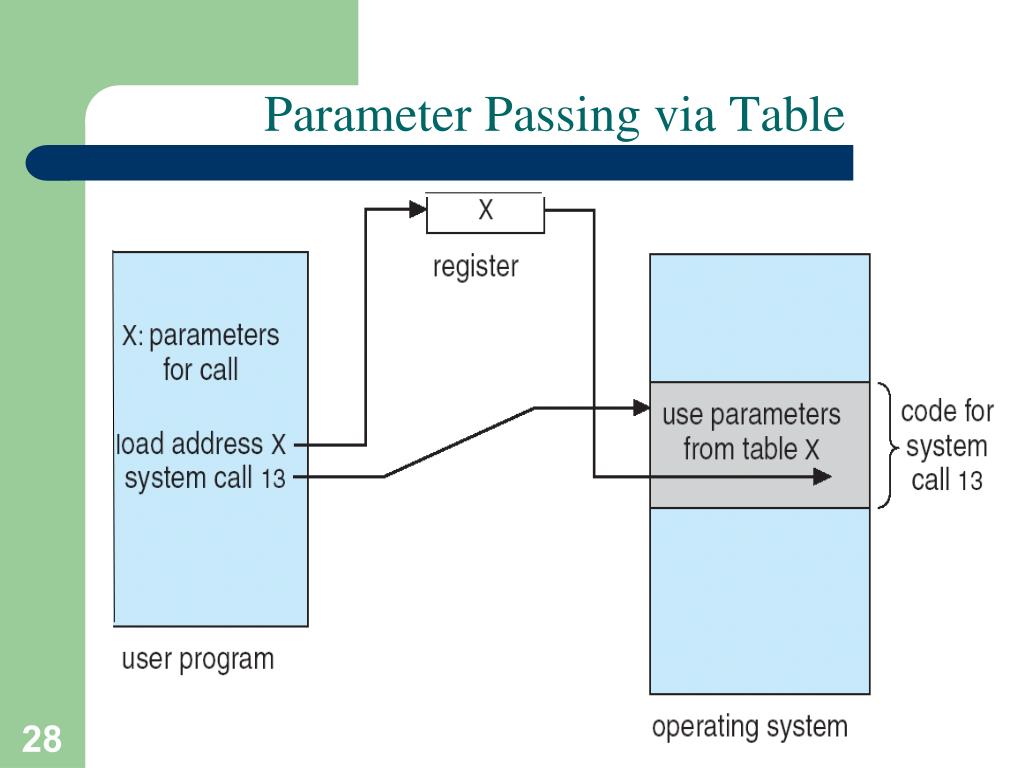 Parameter Passing via Table

X

register

X: parameters for call

load address X

system call 13

user program

use parameters from table X

code for system call 13

operating system

28